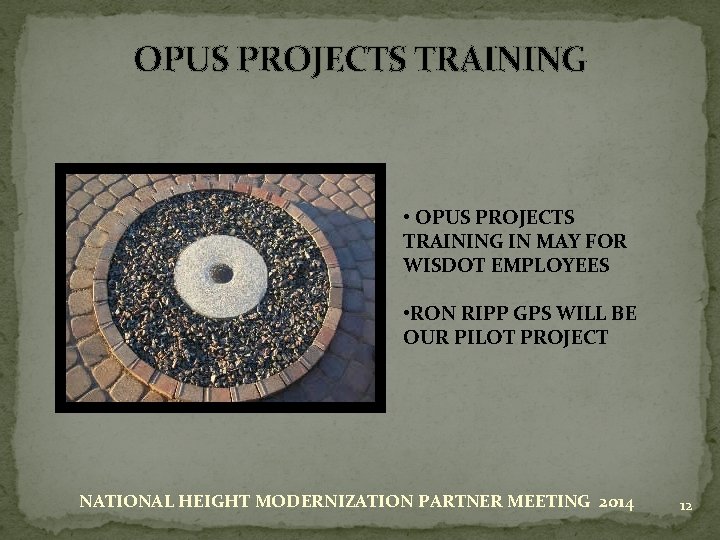 OPUS PROJECTS TRAINING

• OPUS PROJECTS TRAINING IN MAY FOR WISDOT EMPLOYEES

•RON RIPP GPS WILL BE OUR PILOT PROJECT

NATIONAL HEIGHT MODERNIZATION PARTNER MEETING 2014

12